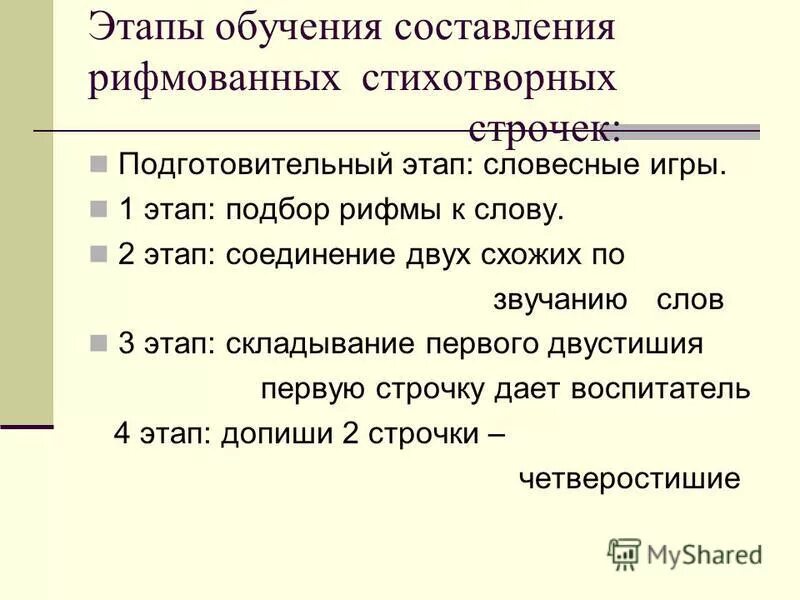 Этапы обучения составления рифмованных стихотворных строчек:

Подготовительный этап: словесные игры.

1 этап: подбор рифмы к слову.

2 этап: соединение двух схожих по звучанию слов

3 этап: складывание первого двустишия первую строчку дает воспитатель

4 этап: допиши 2 строчки – четверостишие

MyShared